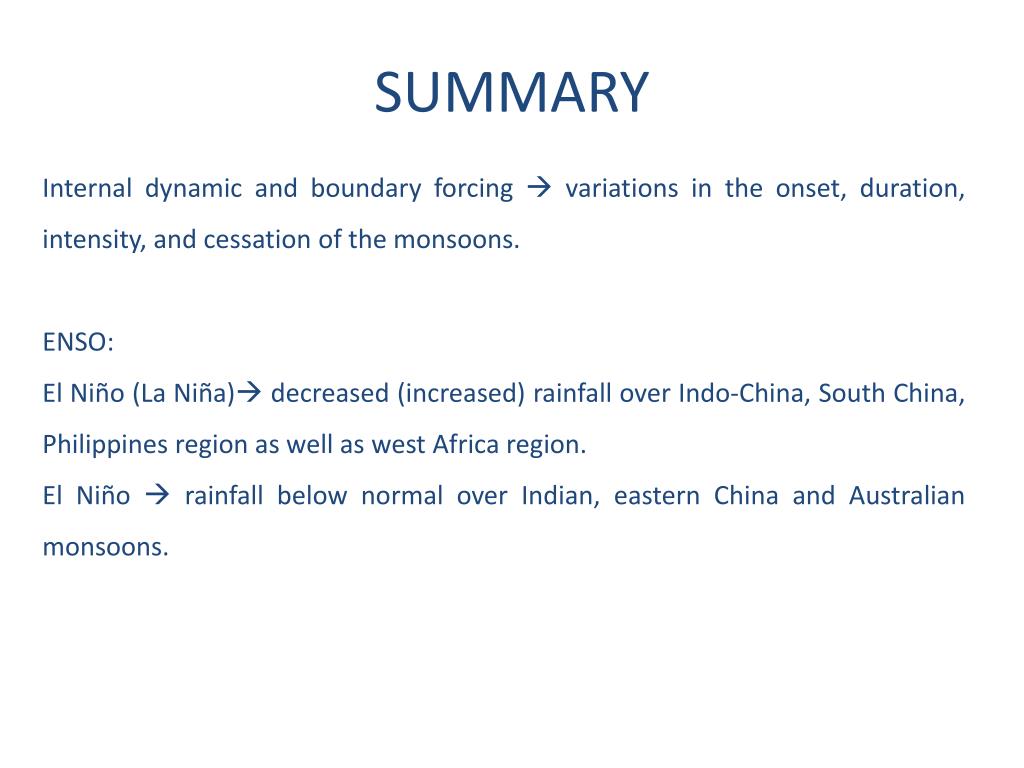 SUMMARY

Internal dynamic and boundary forcing → variations in the onset, duration, intensity, and cessation of the monsoons.

ENSO:
El Niño (La Niña)→ decreased (increased) rainfall over Indo-China, South China, Philippines region as well as west Africa region.
El Niño → rainfall below normal over Indian, eastern China and Australian monsoons.